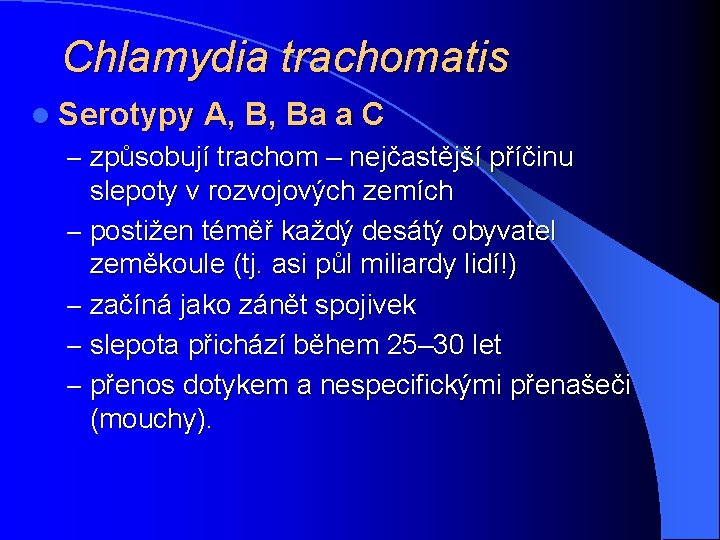 Chlamydia trachomatis

Serotypy A, B, Ba a C

– způsobují trachom – nejčastější příčinu slepoty v rozvojových zemích

– postižen téměř každý desátý obyvatel zeměkoule (tj. asi půl miliardy lidí!)

– začíná jako zánět spojivek

– slepota přichází během 25–30 let

– přenos dotykem a nespecifickými přenašeči (mouchy).